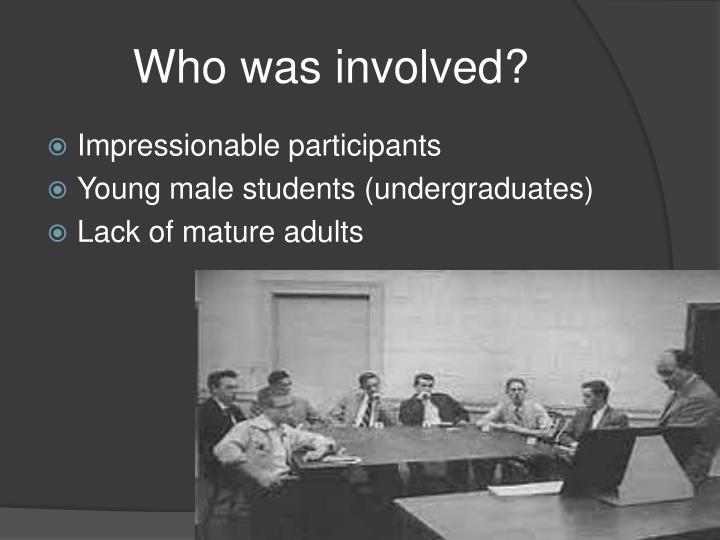 Who was involved?

Impressionable participants
Young male students (undergraduates)
Lack of mature adults